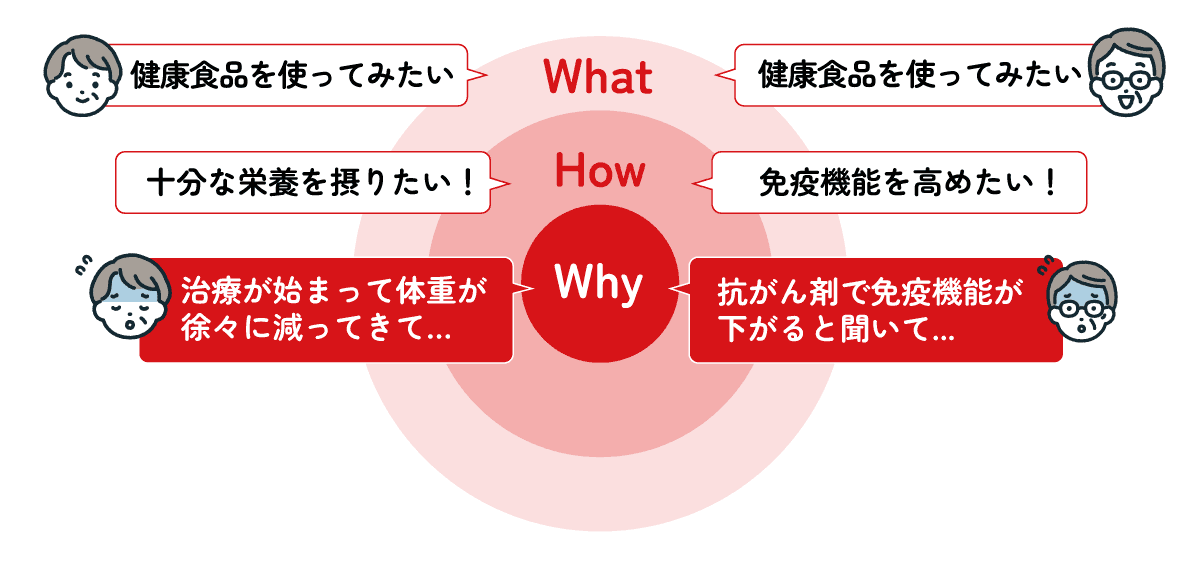 健康食品を使ってみたい

What

健康食品を使ってみたい

十分な栄養を摂りたい！

How

免疫機能を高めたい！

治療が始まって体重が徐々に減ってきて…

Why

抗がん剤で免疫機能が下がると聞いて…